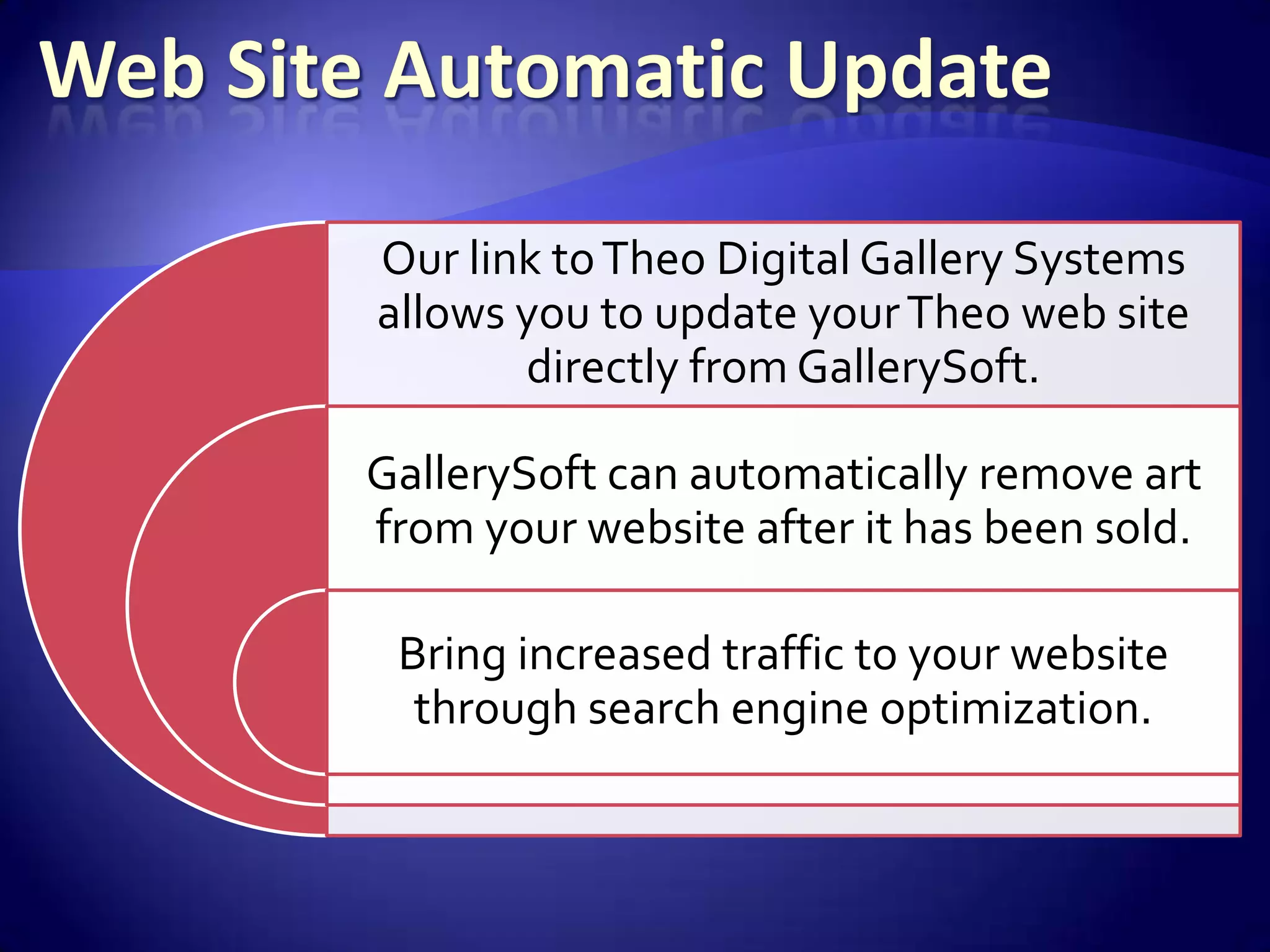 Web Site Automatic Update

Our link to Theo Digital Gallery Systems allows you to update your Theo web site directly from GallerySoft.

GallerySoft can automatically remove art from your website after it has been sold.

Bring increased traffic to your website through search engine optimization.